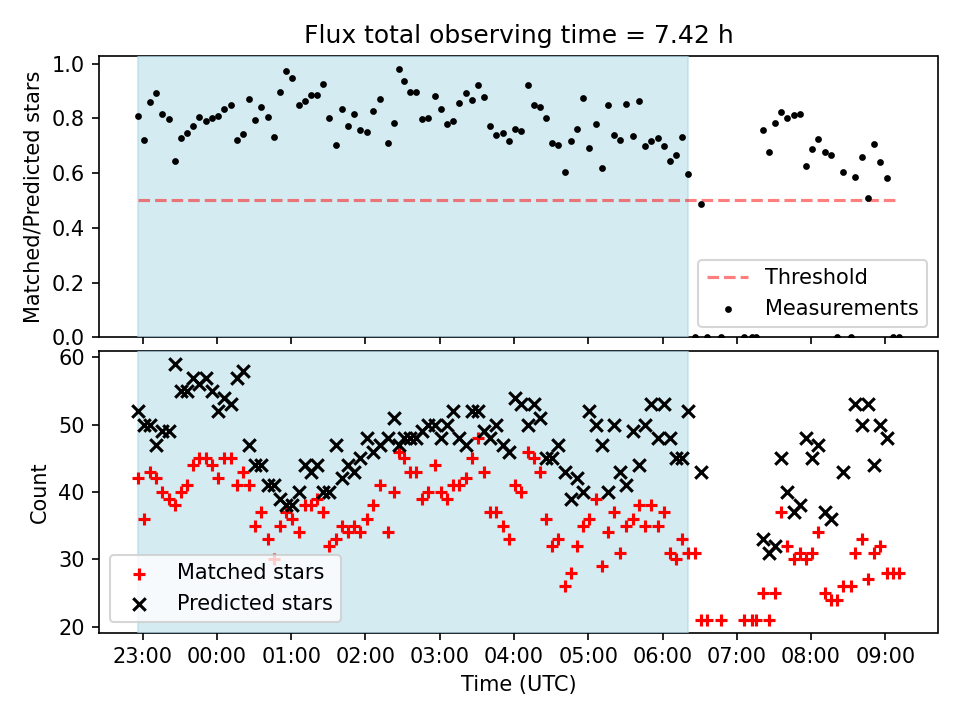 Flux total observing time = 7.42 h

Matched/Predicted stars

1.0
0.8
0.6
0.4
0.2
0.0

Threshold
Measurements

Count

60
50
40
30
20

Matched stars
Predicted stars

23:00 00:00 01:00 02:00 03:00 04:00 05:00 06:00 07:00 08:00 09:00

Time (UTC)